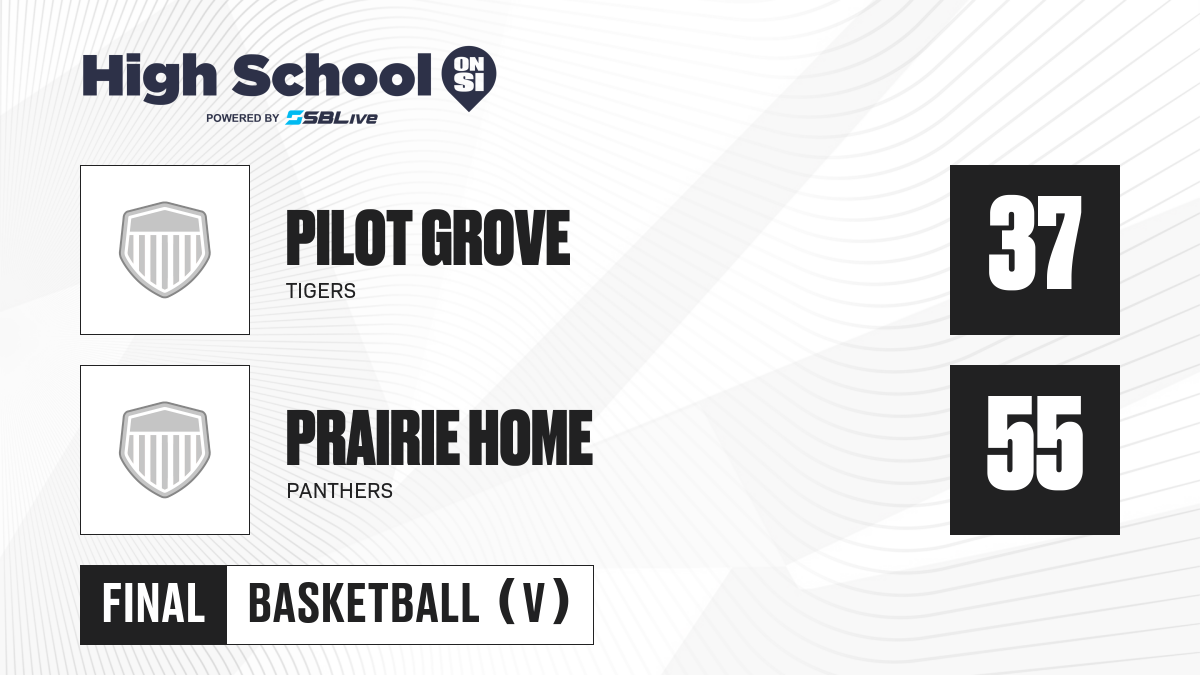 High School ON SI
POWERED BY SBLive

PILOT GROVE
TIGERS

37

PRAIRIE HOME
PANTHERS

55

FINAL BASKETBALL (V)